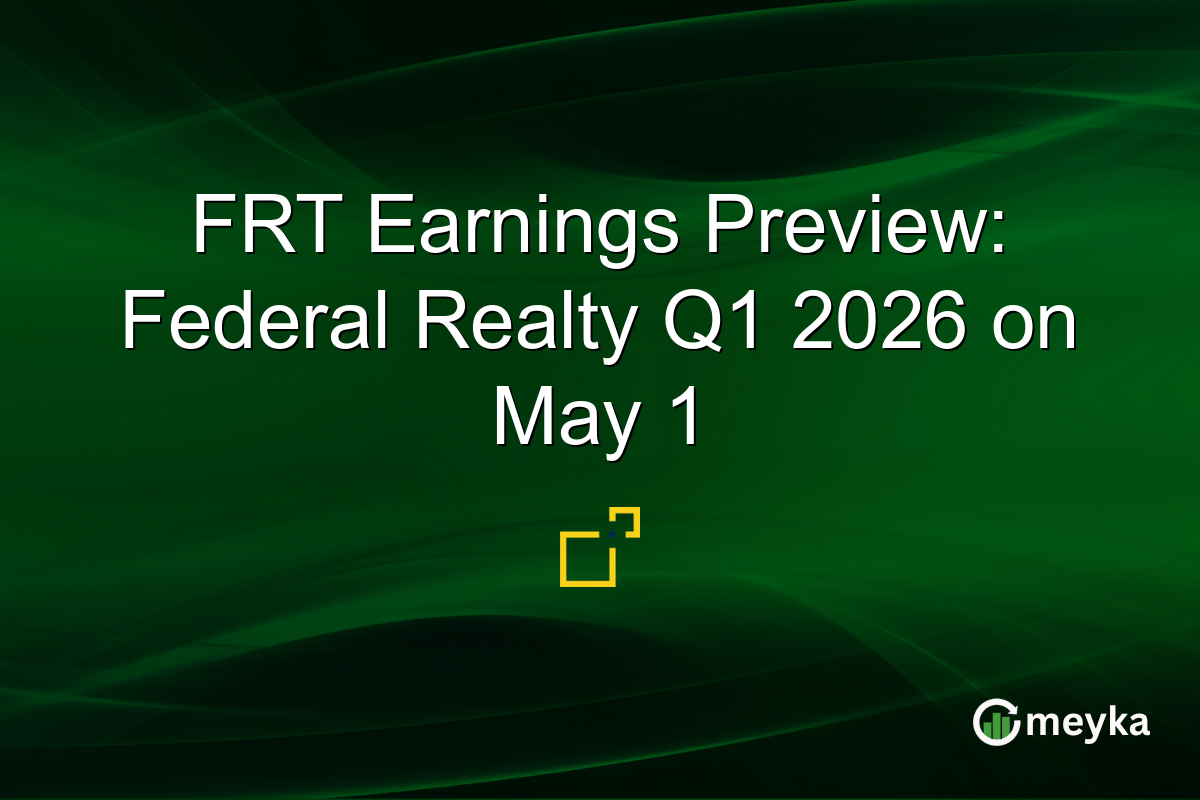 FRT Earnings Preview: Federal Realty Q1 2026 on May 1

meyka